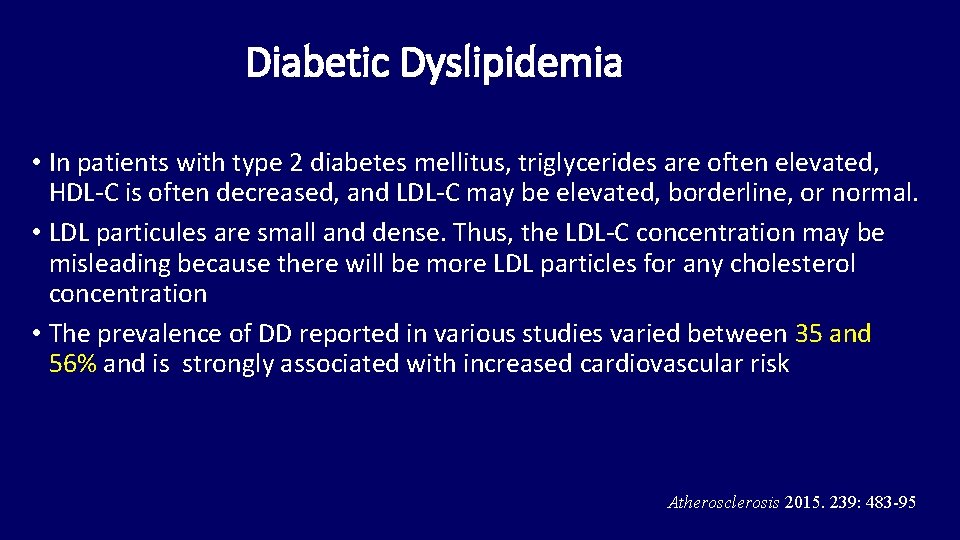 Diabetic Dyslipidemia

• In patients with type 2 diabetes mellitus, triglycerides are often elevated, HDL-C is often decreased, and LDL-C may be elevated, borderline, or normal.
• LDL particules are small and dense. Thus, the LDL-C concentration may be misleading because there will be more LDL particles for any cholesterol concentration
• The prevalence of DD reported in various studies varied between 35 and 56% and is strongly associated with increased cardiovascular risk

Atherosclerosis 2015. 239: 483-95